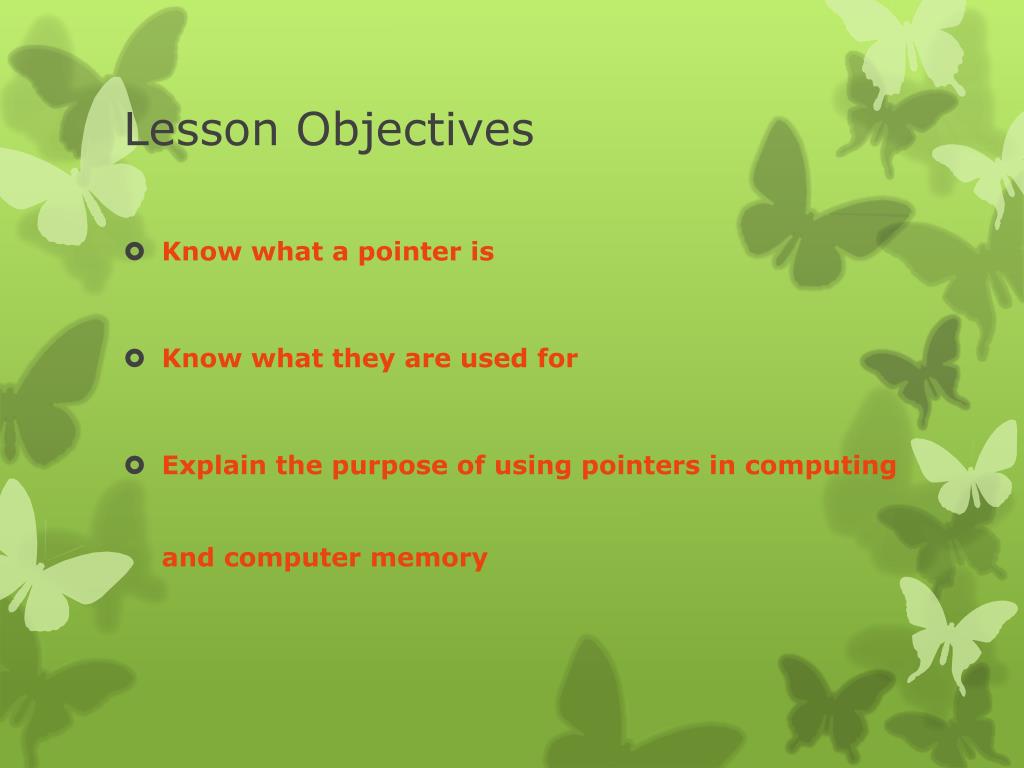 Lesson Objectives

Know what a pointer is

Know what they are used for

Explain the purpose of using pointers in computing and computer memory